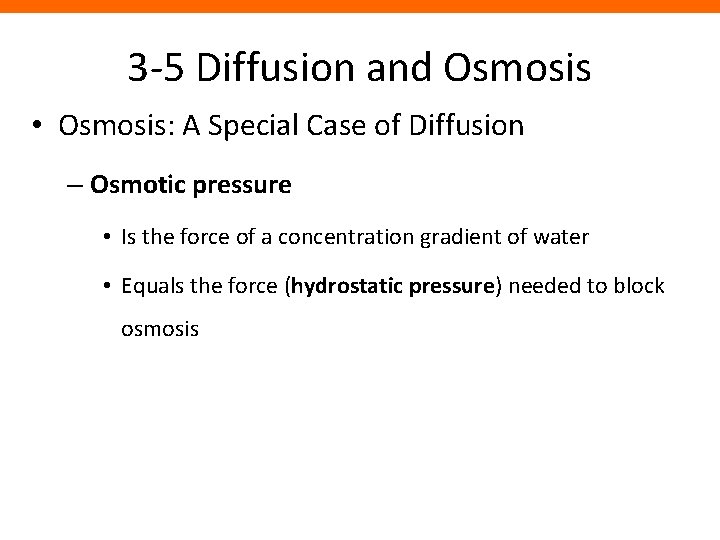 3-5 Diffusion and Osmosis

• Osmosis: A Special Case of Diffusion

– Osmotic pressure

• Is the force of a concentration gradient of water

• Equals the force (hydrostatic pressure) needed to block osmosis